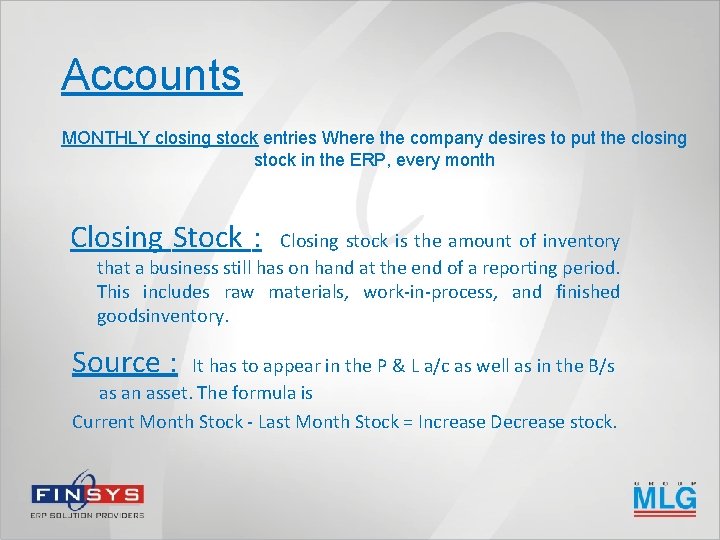 Accounts

MONTHLY closing stock entries Where the company desires to put the closing stock in the ERP, every month

Closing Stock : Closing stock is the amount of inventory that a business still has on hand at the end of a reporting period. This includes raw materials, work-in-process, and finished goodsinventory.

Source : It has to appear in the P & L a/c as well as in the B/s as an asset. The formula is
Current Month Stock - Last Month Stock = Increase Decrease stock.

FINSYS
ERP SOLUTION PROVIDERS

GROUP
MLG